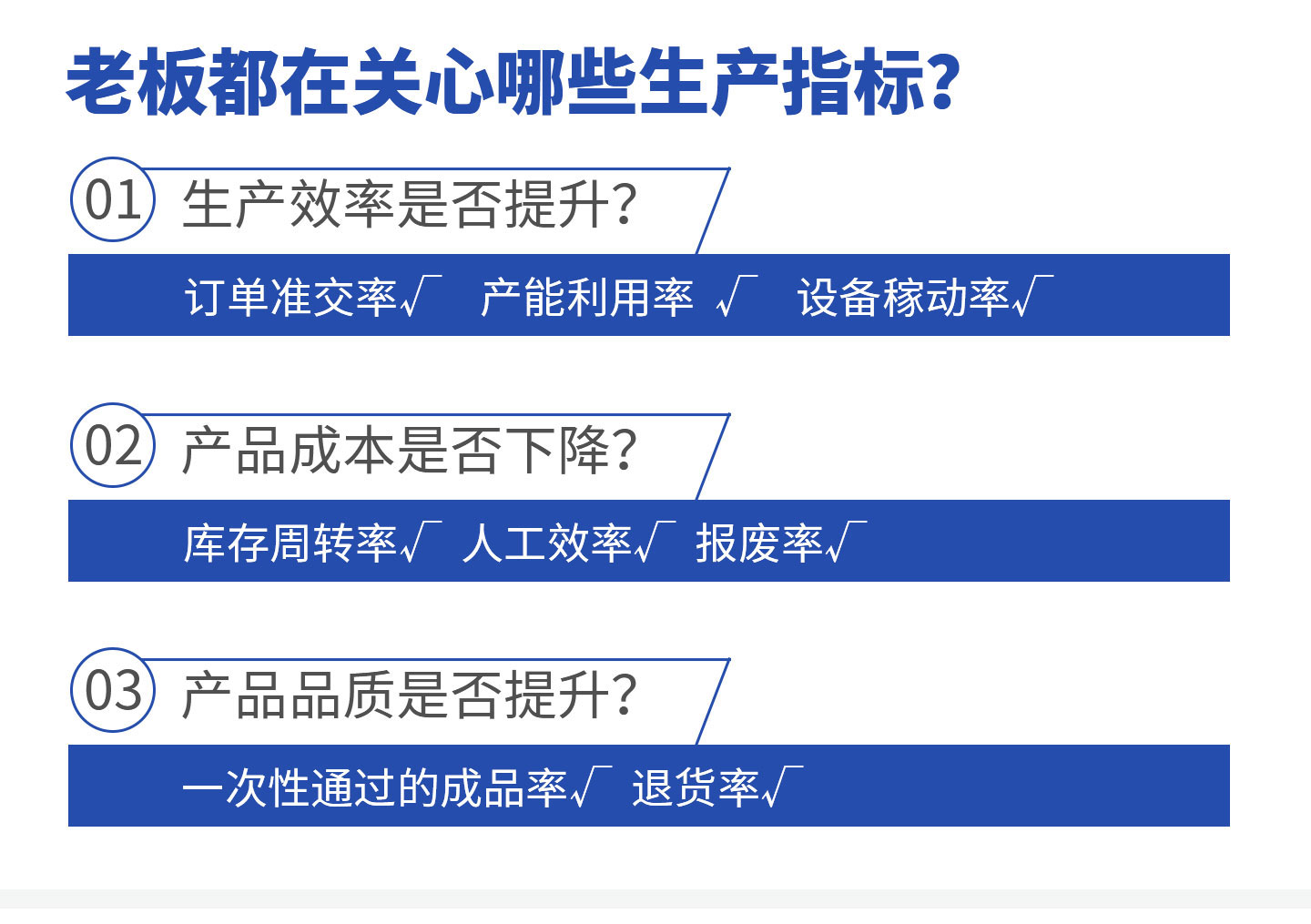 老板都在关心哪些生产指标?

01 生产效率是否提升?

订单准交率√ 产能利用率 √ 设备稼动率√

02 产品成本是否下降?

库存周转率√ 人工效率√ 报废率√

03 产品品质是否提升?

一次性通过的成品率√ 退货率√